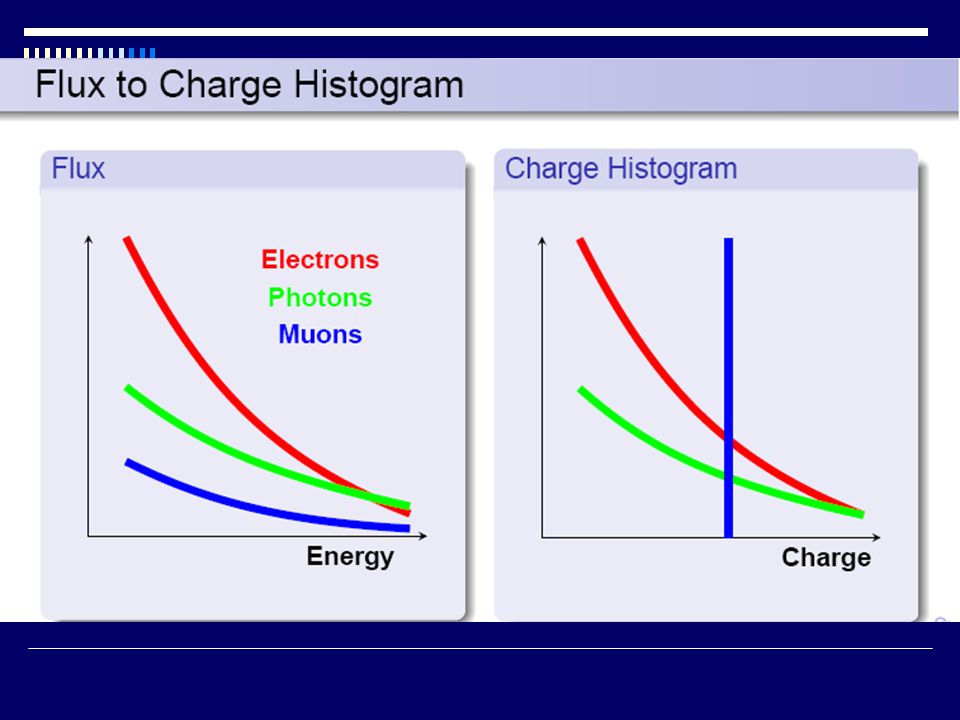 Flux to Charge Histogram

Flux

Electrons
Photons
Muons

Energy

Charge Histogram

Charge